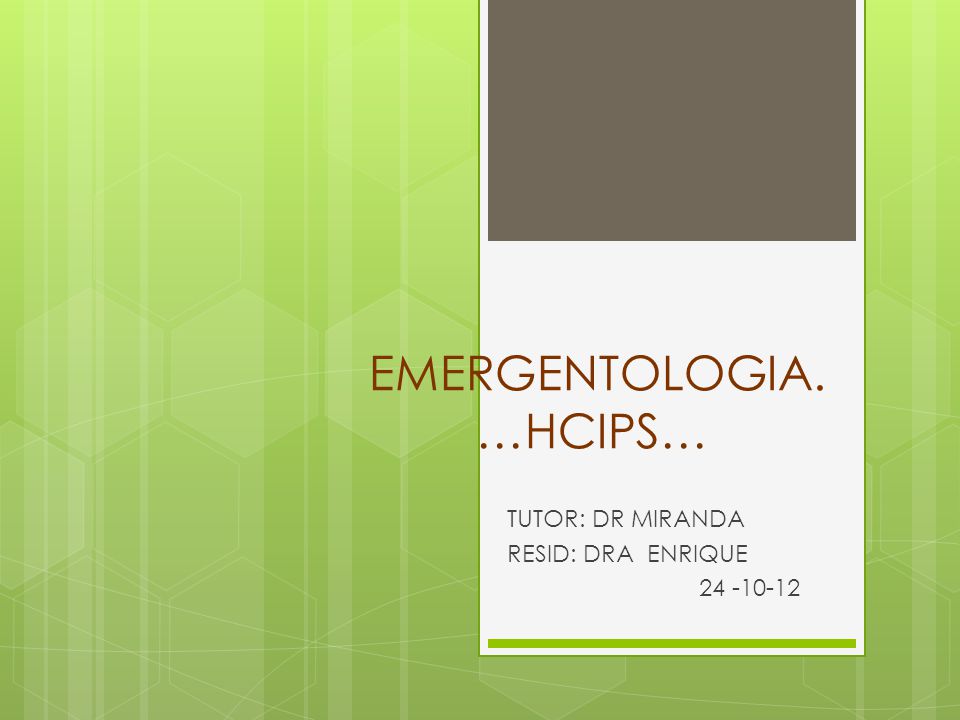 EMERGENTOLOGIA.
…HCIPS…

TUTOR: DR MIRANDA
RESID: DRA ENRIQUE
24 -10-12